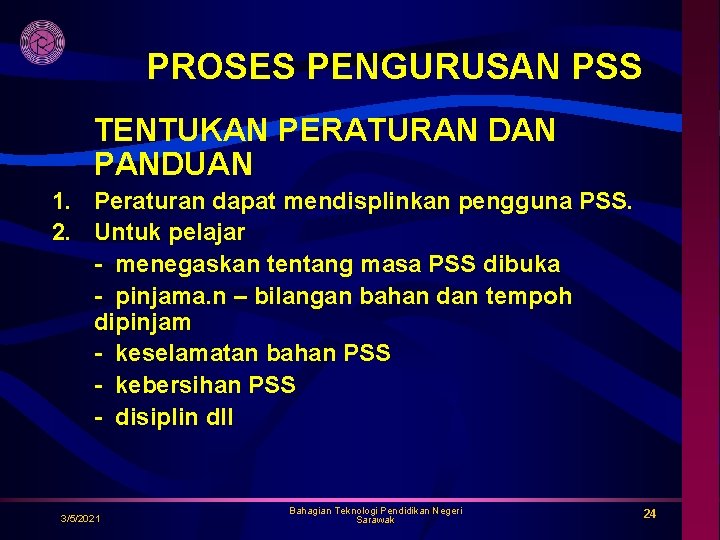 PROSES PENGURUSAN PSS

TENTUKAN PERATURAN DAN PANDUAN

1. Peraturan dapat mendisplinkan pengguna PSS.
2. Untuk pelajar
- menegaskan tentang masa PSS dibuka
- pinjama.n – bilangan bahan dan tempoh dipinjam
- keselamatan bahan PSS
- kebersihan PSS
- disiplin dll

3/5/2021

Bahagian Teknologi Pendidikan Negeri Sarawak

24